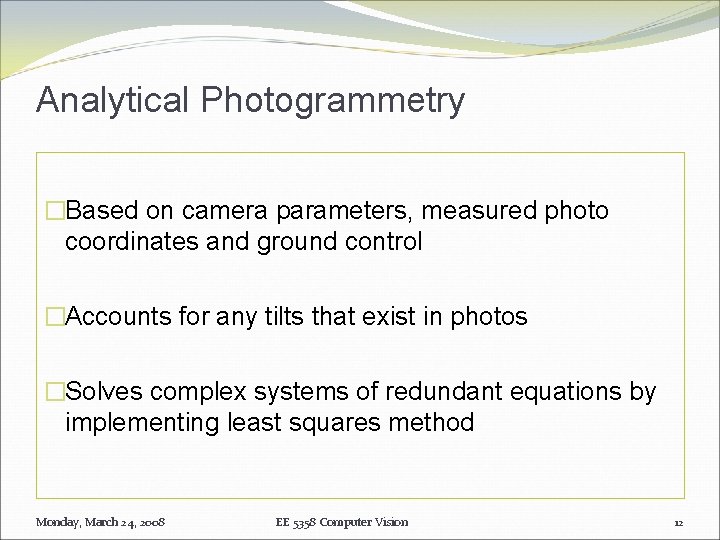 Analytical Photogrammetry

□Based on camera parameters, measured photo coordinates and ground control

□Accounts for any tilts that exist in photos

□Solves complex systems of redundant equations by implementing least squares method

Monday, March 24, 2008

EE 5358 Computer Vision

12